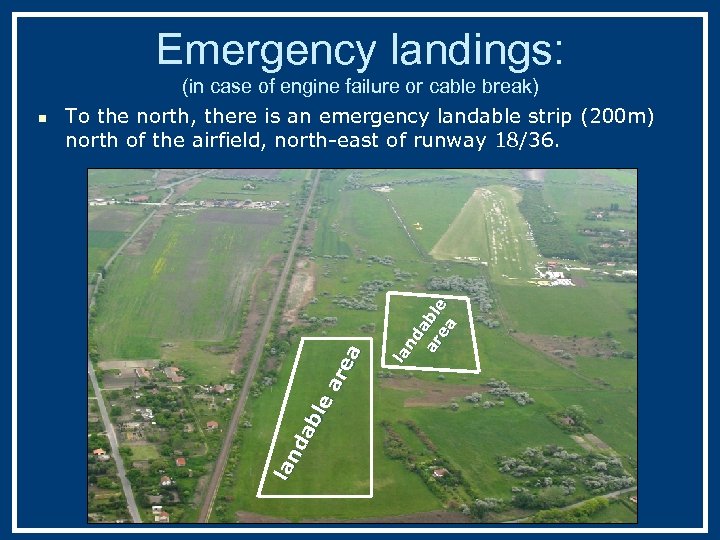 Emergency landings:
(in case of engine failure or cable break)

▪ To the north, there is an emergency landable strip (200m) north of the airfield, north-east of runway 18/36.

landable area

landable area